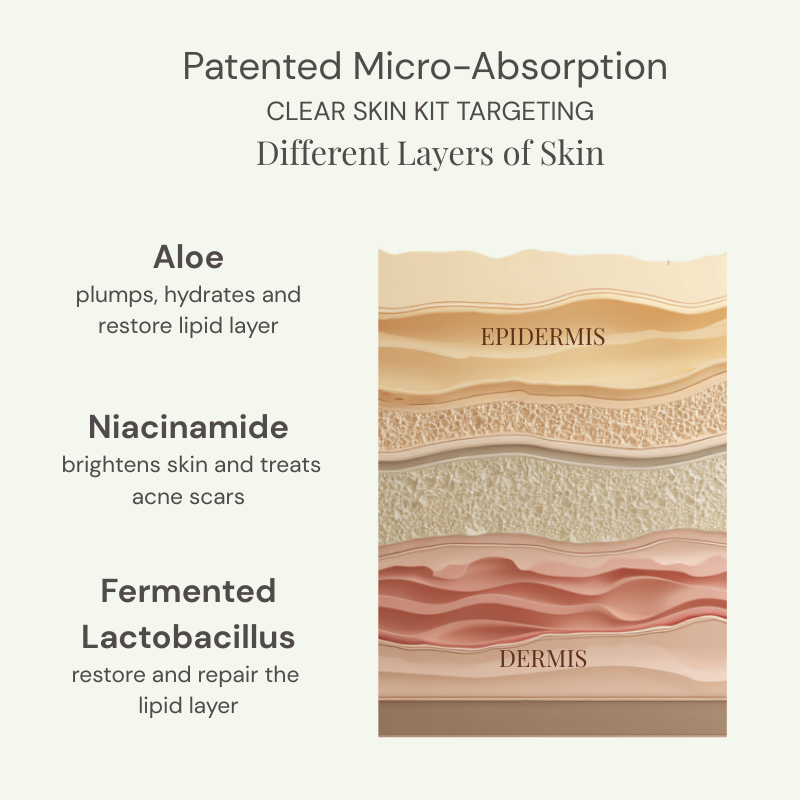 Patented Micro-Absorption
CLEAR SKIN KIT TARGETING
Different Layers of Skin

Aloe
plumps, hydrates and restore lipid layer

Niacinamide
brightens skin and treats acne scars

Fermented Lactobacillus
restore and repair the lipid layer

EPIDERMIS

DERMIS